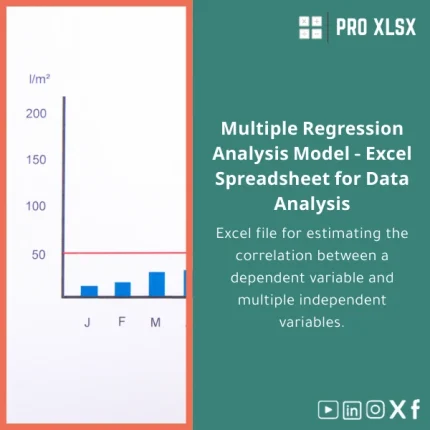 l/m²

200

150

100

50

J F M

PRO XLSX

Multiple Regression Analysis Model - Excel Spreadsheet for Data Analysis

Excel file for estimating the correlation between a dependent variable and multiple independent variables.